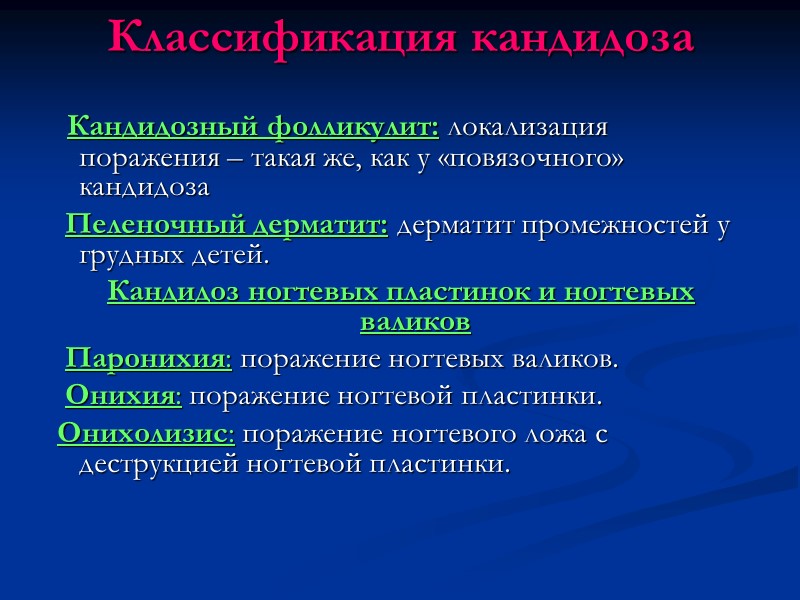 Классификация кандидоза

Кандидозный фолликулит: локализация поражения – такая же, как у «повязочного» кандидоза

Пеленочный дерматит: дерматит промежностей у грудных детей.

Кандидоз ногтевых пластинок и ногтевых валиков

Паронихия: поражение ногтевых валиков.

Онихия: поражение ногтевой пластинки.

Онихолизис: поражение ногтевого ложа с деструкцией ногтевой пластинки.